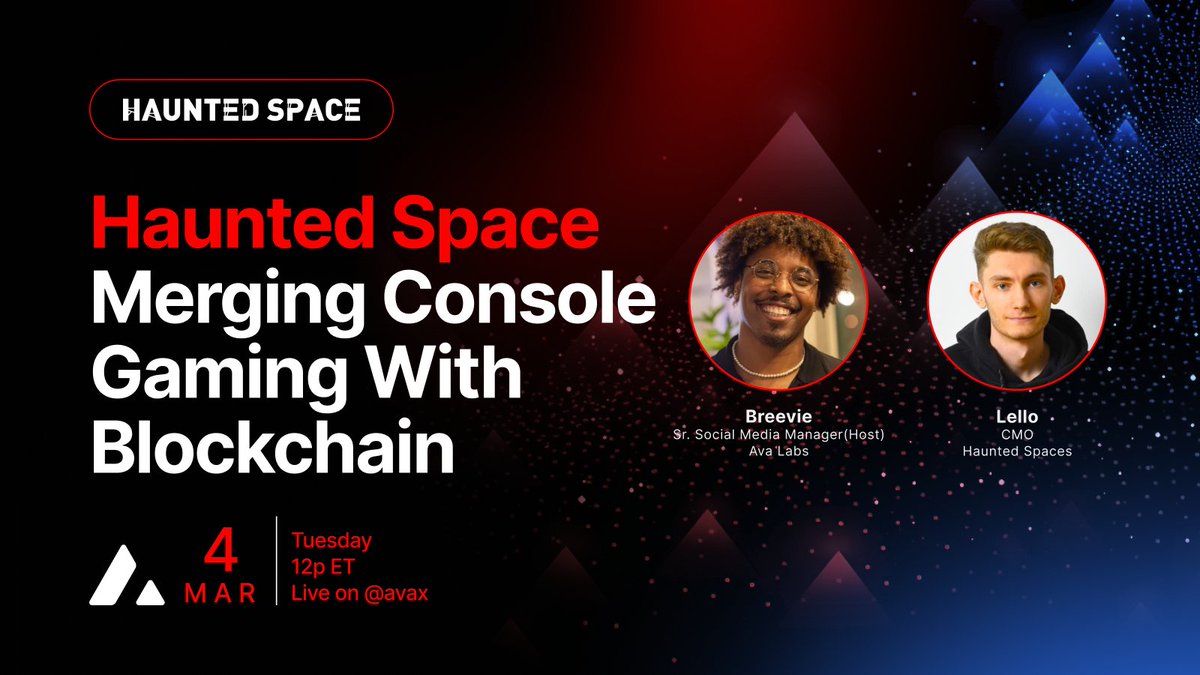 HAUNTED SPACE

Haunted Space Merging Console Gaming With Blockchain

Breevie
Sr. Social Media Manager(Host)
Ava Labs

Lello
CMO
Haunted Spaces

4
MAR

Tuesday
12p ET
Live on @avax